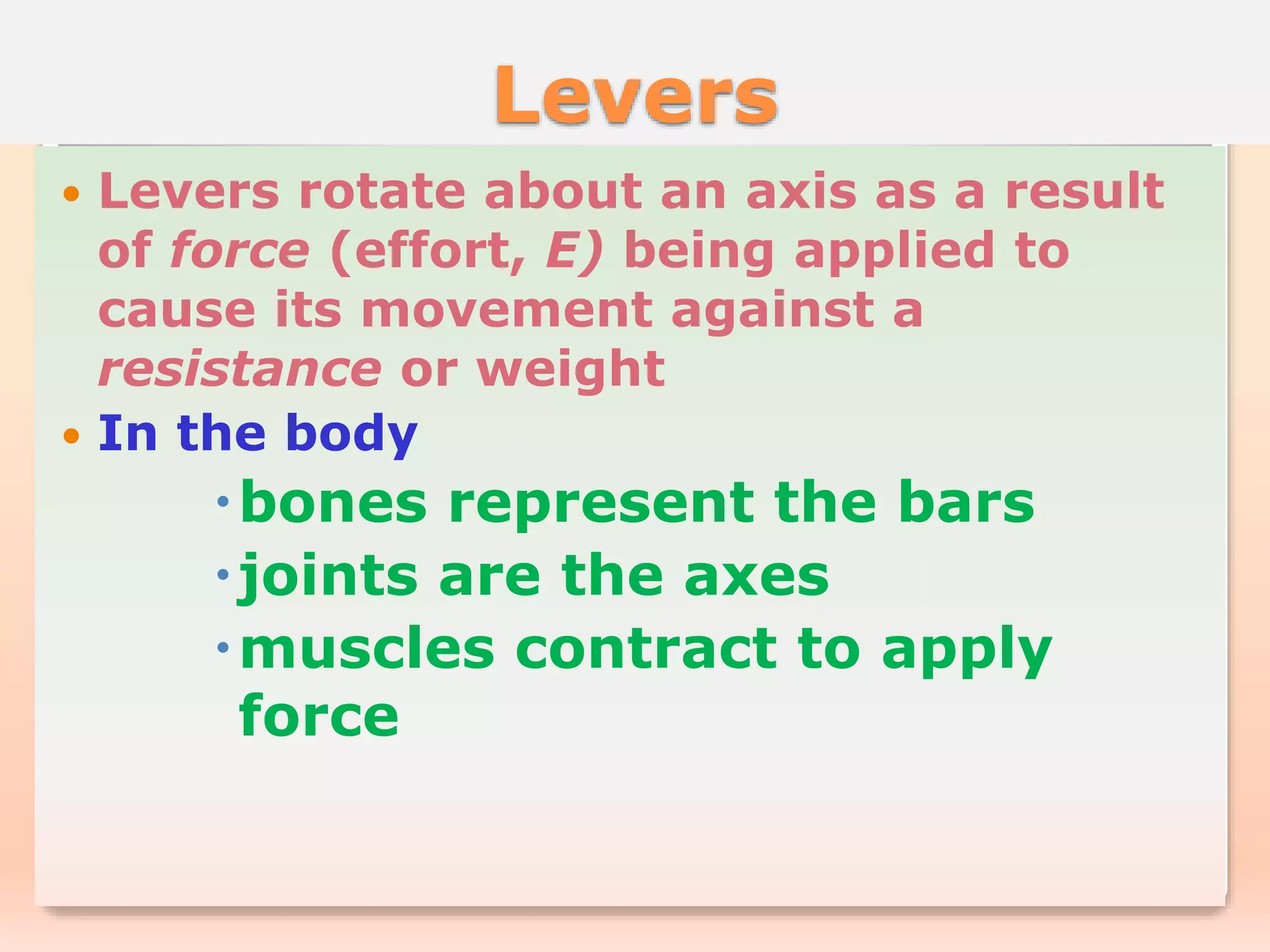 Levers

• Levers rotate about an axis as a result of force (effort, E) being applied to cause its movement against a resistance or weight

• In the body
  • bones represent the bars
  • joints are the axes
  • muscles contract to apply force